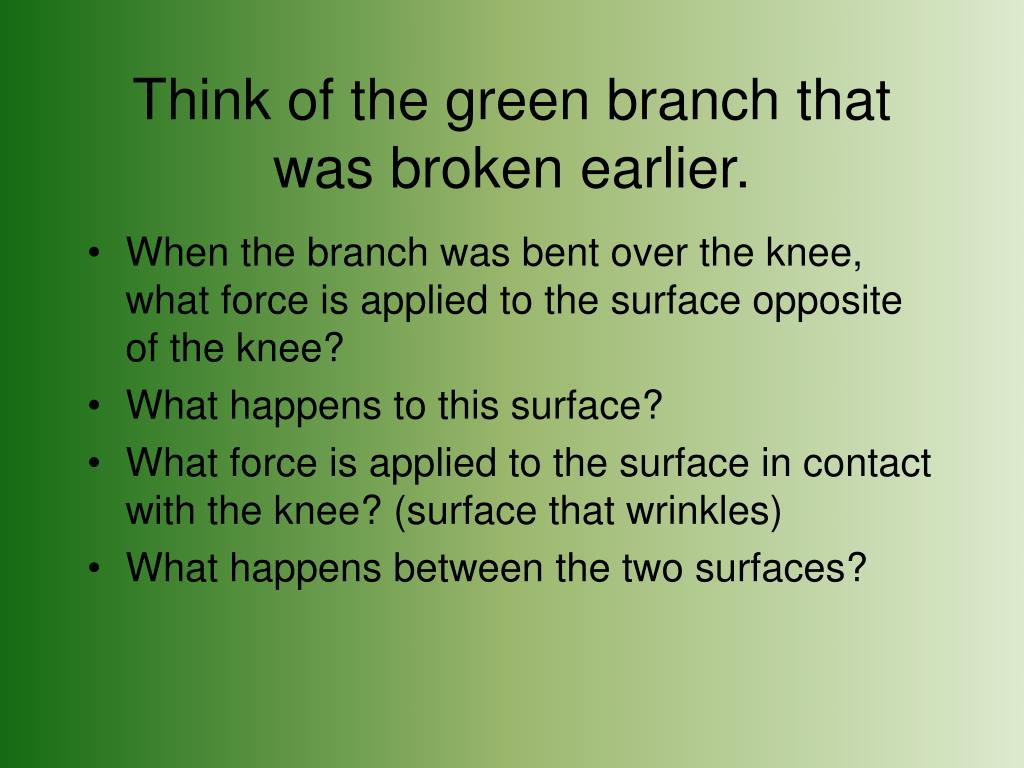 Think of the green branch that was broken earlier.

• When the branch was bent over the knee, what force is applied to the surface opposite of the knee?
• What happens to this surface?
• What force is applied to the surface in contact with the knee? (surface that wrinkles)
• What happens between the two surfaces?